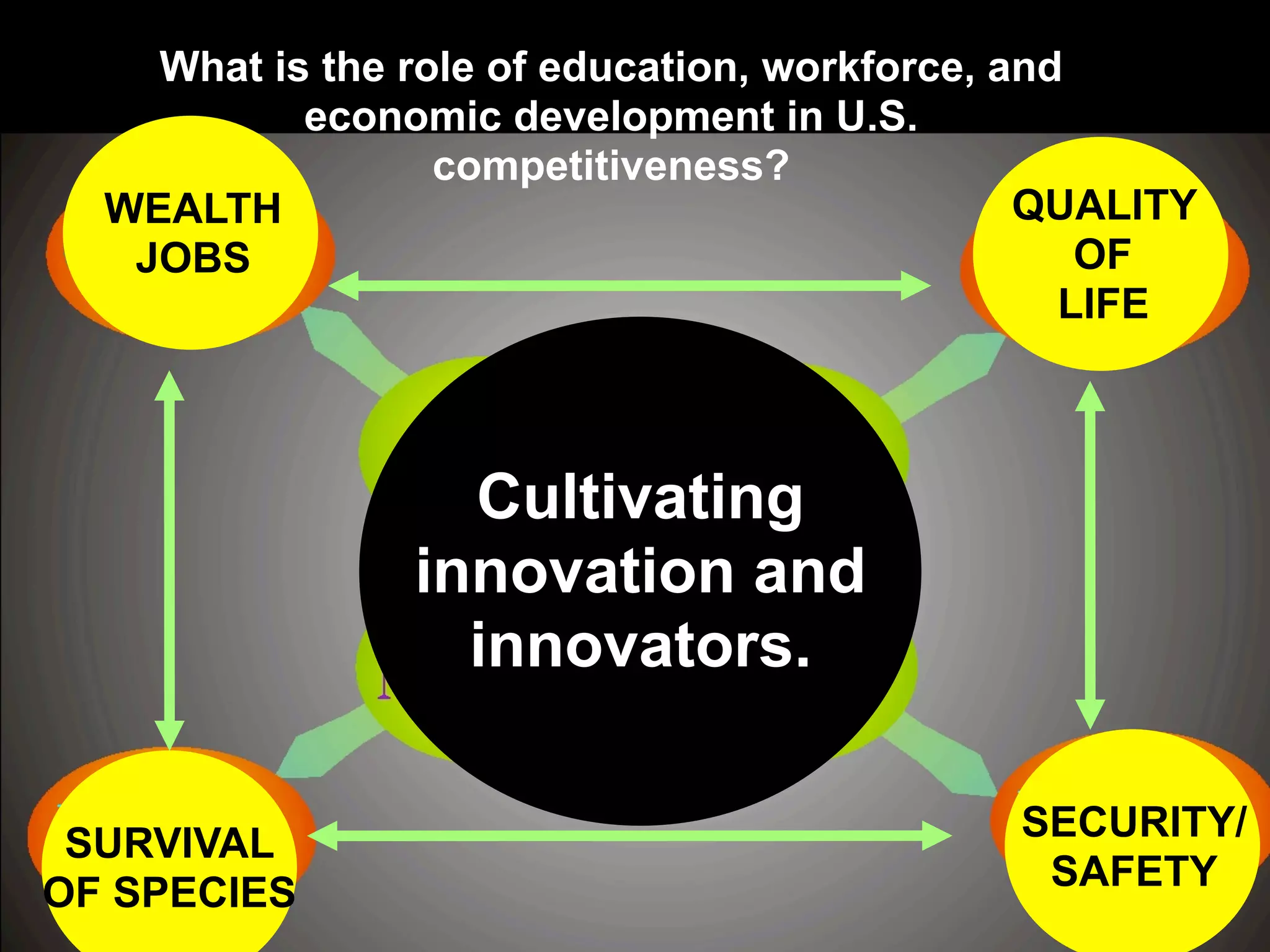 What is the role of education, workforce, and economic development in U.S. competitiveness?

WEALTH
JOBS

QUALITY
OF
LIFE

Cultivating innovation and innovators.

SURVIVAL
OF SPECIES

SECURITY/
SAFETY